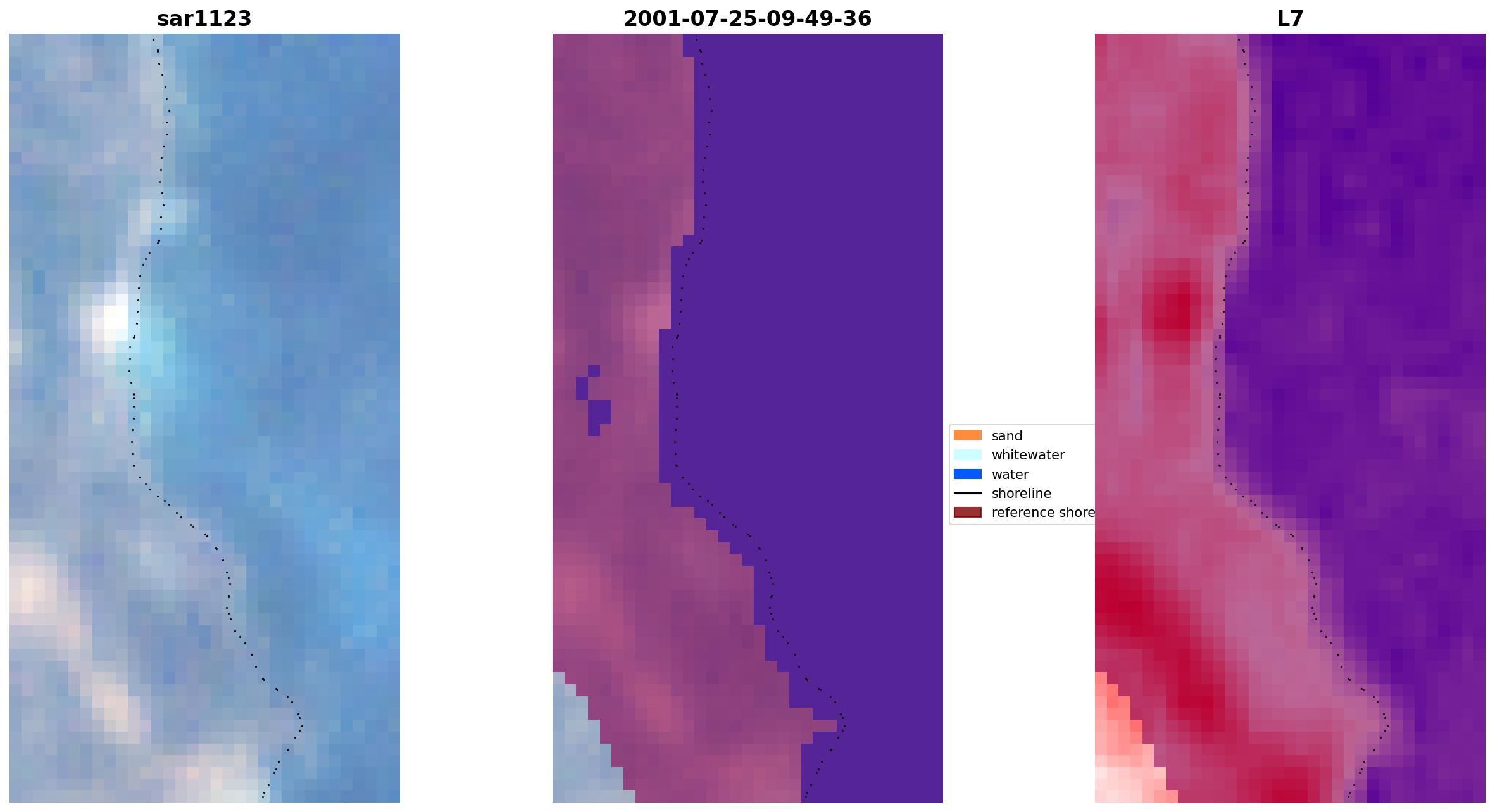 sar1123

2001-07-25-09-49-36

L7

sand
whitewater
water
shoreline
reference shore